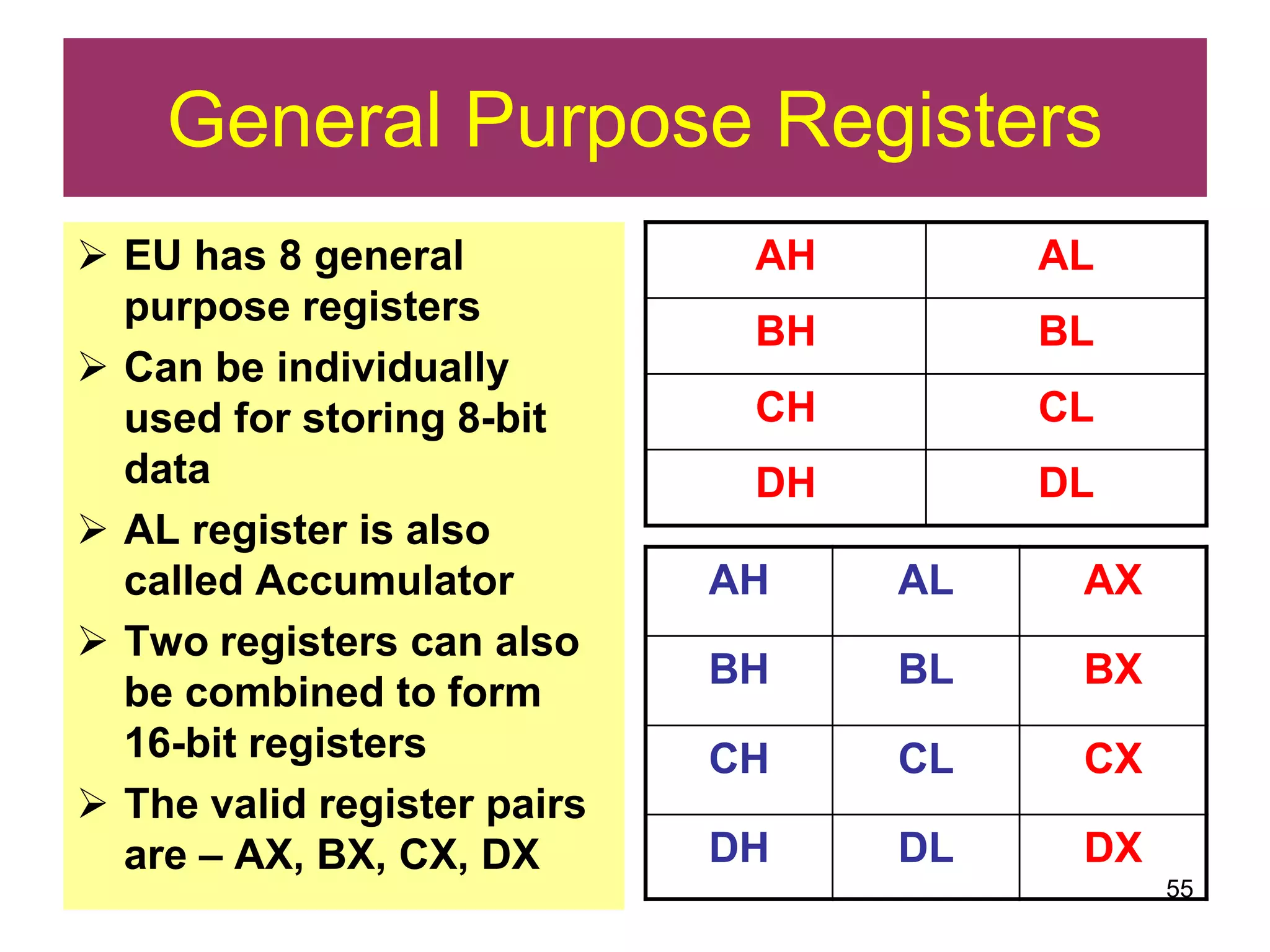 General Purpose Registers

➢ EU has 8 general purpose registers

➢ Can be individually used for storing 8-bit data

➢ AL register is also called Accumulator

➢ Two registers can also be combined to form 16-bit registers

➢ The valid register pairs are – AX, BX, CX, DX

| AH | AL |
|---|---|
| BH | BL |
| CH | CL |
| DH | DL |

| AH | AL | AX |
|---|---|---|
| BH | BL | BX |
| CH | CL | CX |
| DH | DL | DX |

55